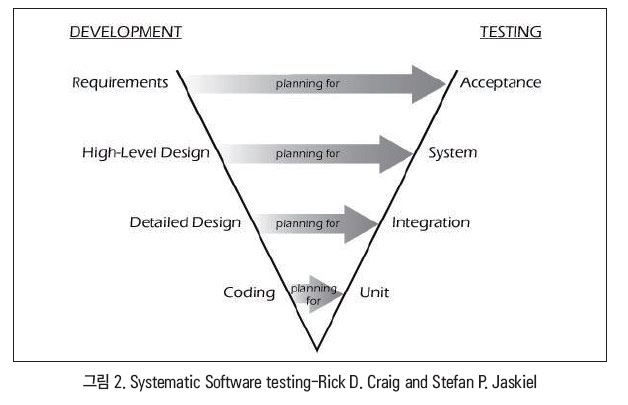 DEVELOPMENT

TESTING

Requirements

planning for

Acceptance

High-Level Design

planning for

System

Detailed Design

planning for

Integration

Coding

planning for

Unit

그림 2. Systematic Software testing-Rick D. Craig and Stefan P. Jaskiel